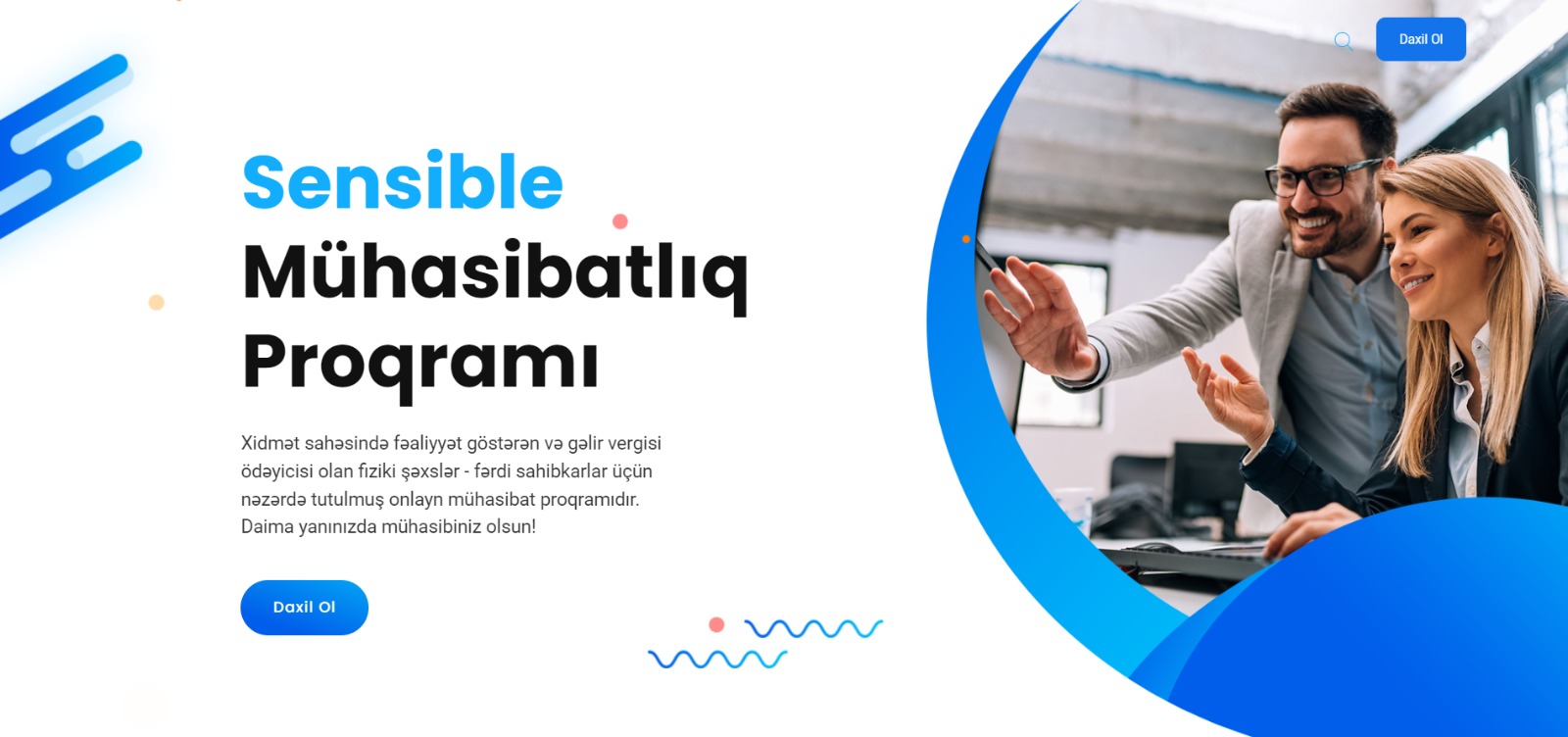 Daxil Ol

Sensible Mühasibatlıq Proqramı

Xidmət sahəsində fəaliyyət göstərən və gəlir vergisi ödəyicisi olan fiziki şəxslər - fərdi sahibkarlar üçün nəzərdə tutulmuş onlayn mühasibat proqramıdır. Daima yanınızda mühasibiniz olsun!

Daxil Ol